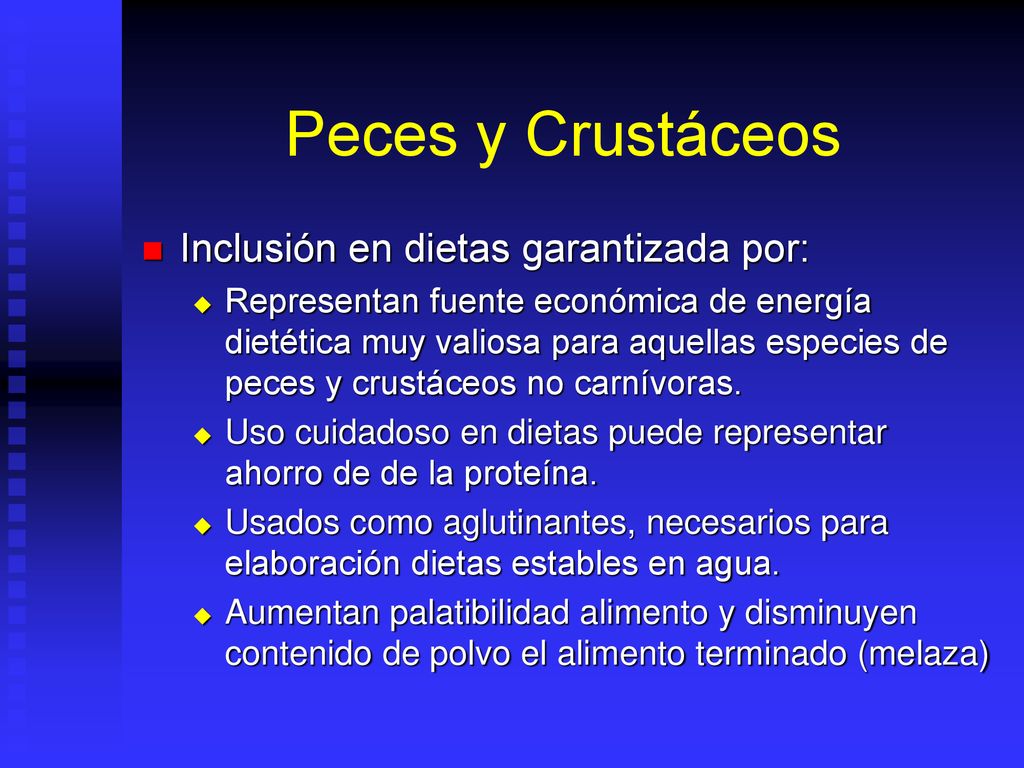 Peces y Crustáceos

Inclusión en dietas garantizada por:

Representan fuente económica de energía dietética muy valiosa para aquellas especies de peces y crustáceos no carnívoras.

Uso cuidadoso en dietas puede representar ahorro de de la proteína.

Usados como aglutinantes, necesarios para elaboración dietas estables en agua.

Aumentan palatibilidad alimento y disminuyen contenido de polvo el alimento terminado (melaza)